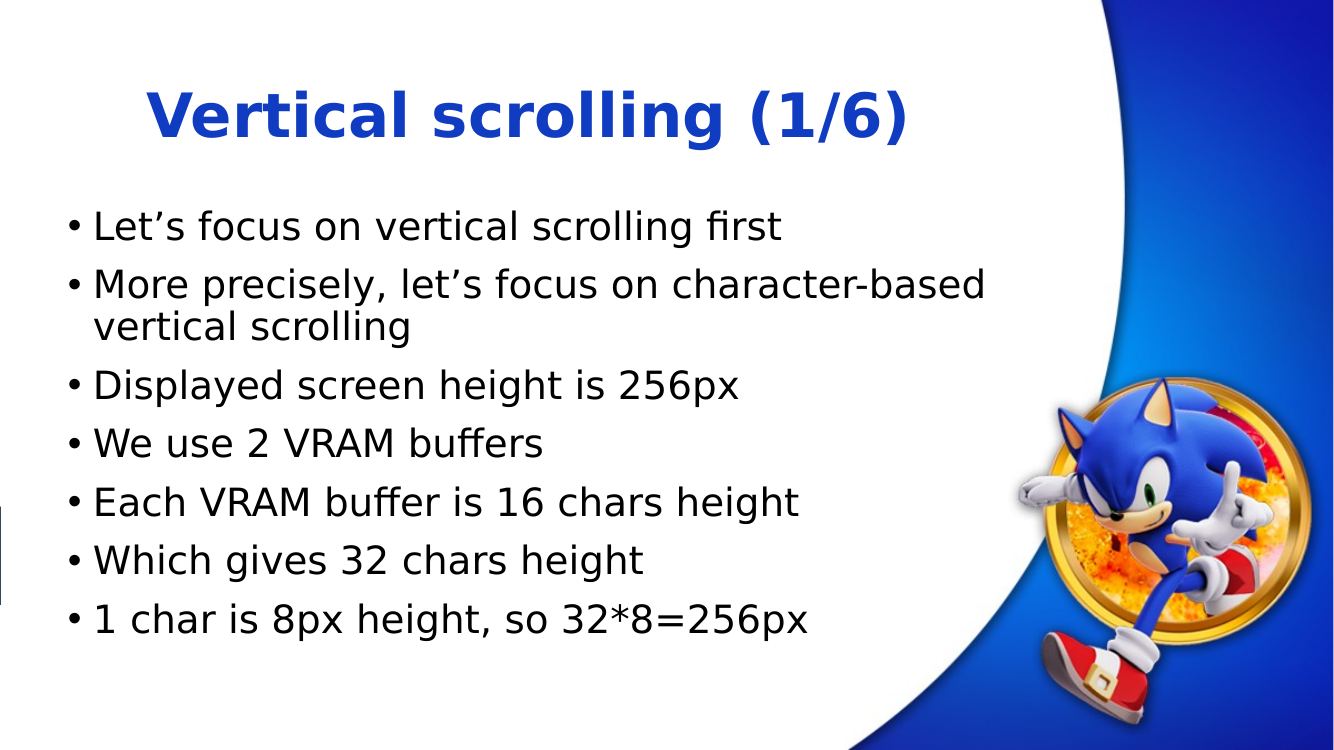 Vertical scrolling (1/6)

• Let’s focus on vertical scrolling first
• More precisely, let’s focus on character-based vertical scrolling
• Displayed screen height is 256px
• We use 2 VRAM buffers
• Each VRAM buffer is 16 chars height
• Which gives 32 chars height
• 1 char is 8px height, so 32*8=256px